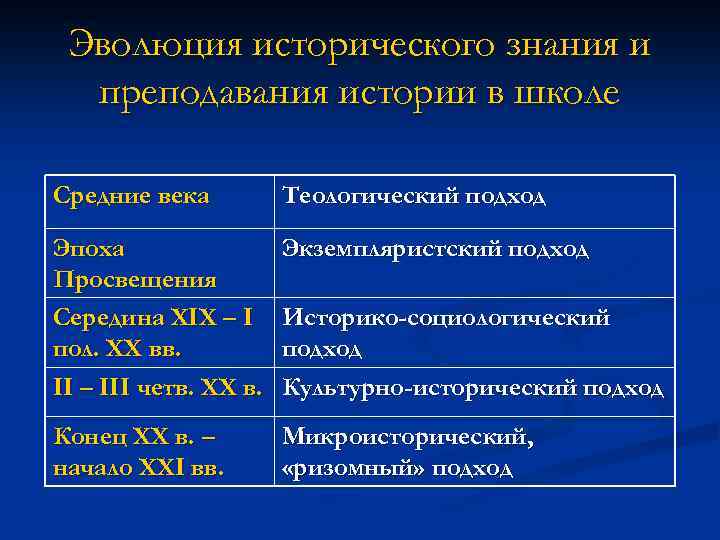 Эволюция исторического знания и преподавания истории в школе

| Средние века | Теологический подход |
|---|---|
| Эпоха Просвещения | Экземпляристский подход |
| Середина XIX – I пол. XX вв. | Историко-социологический подход |
| II – III четв. XX в. | Культурно-исторический подход |
| Конец XX в. – начало XXI вв. | Микроисторический, «ризомный» подход |